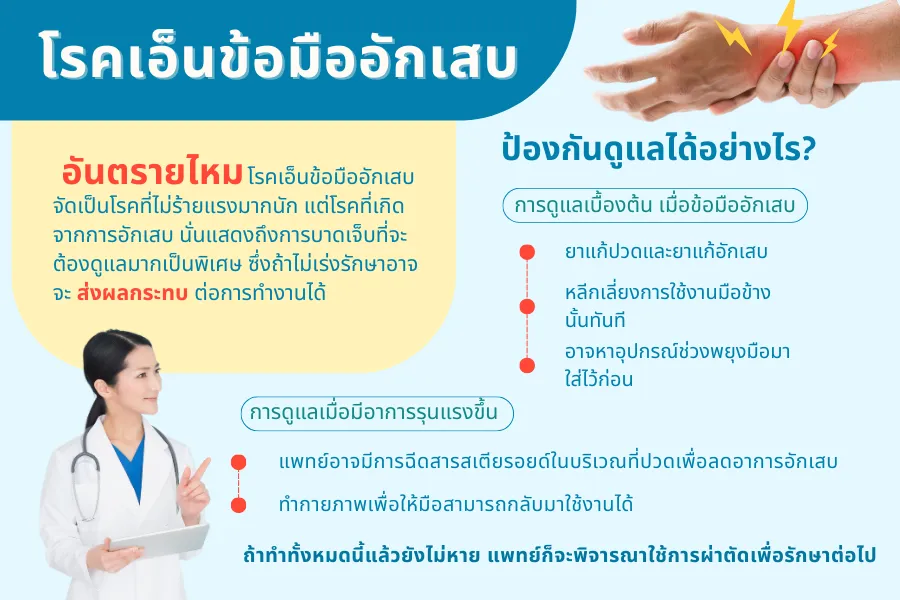 โรคเอ็นข้อมืออักเสบ

อันตรายไหม โรคเอ็นข้อมืออักเสบ จัดเป็นโรคที่ไม่ร้ายแรงมากนัก แต่โรคที่เกิดจากการอักเสบ นั่นแสดงถึงการบาดเจ็บที่จะต้องดูแลมากเป็นพิเศษ ซึ่งถ้าไม่เร่งรักษาอาจจะ ส่งผลกระทบ ต่อการทำงานได้

ป้องกันดูแลได้อย่างไร?

การดูแลเบื้องต้น เมื่อข้อมืออักเสบ

ยาแก้ปวดและยาแก้อักเสบ

หลีกเลี่ยงการใช้งานมือข้างนั้นทันที

อาจหาอุปกรณ์ช่วงพยุงมือมาใส่ไว้ก่อน

การดูแลเมื่อมีอาการรุนแรงขึ้น

แพทย์อาจมีการฉีดสารสเตียรอยด์ในบริเวณที่ปวดเพื่อลดอาการอักเสบ

ทำกายภาพเพื่อให้มือสามารถกลับมาใช้งานได้

ถ้าทำทั้งหมดนี้แล้วยังไม่หาย แพทย์ก็จะพิจารณาใช้การผ่าตัดเพื่อรักษาต่อไป